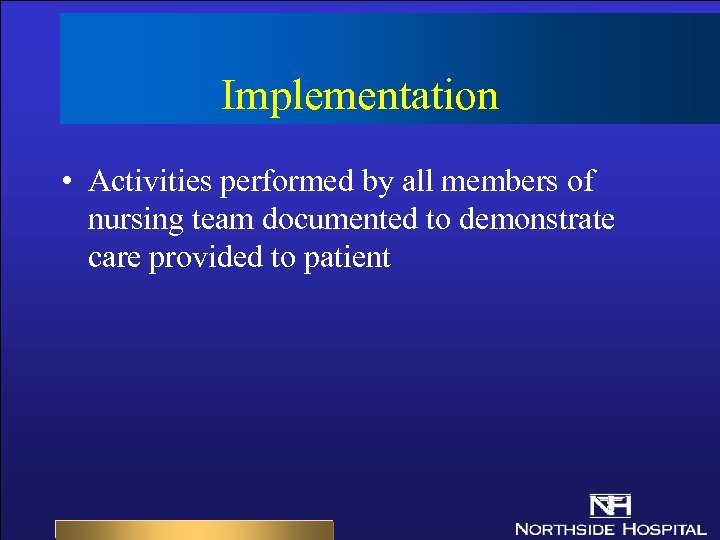 Implementation

• Activities performed by all members of nursing team documented to demonstrate care provided to patient

NH
NORTHSIDE HOSPITAL